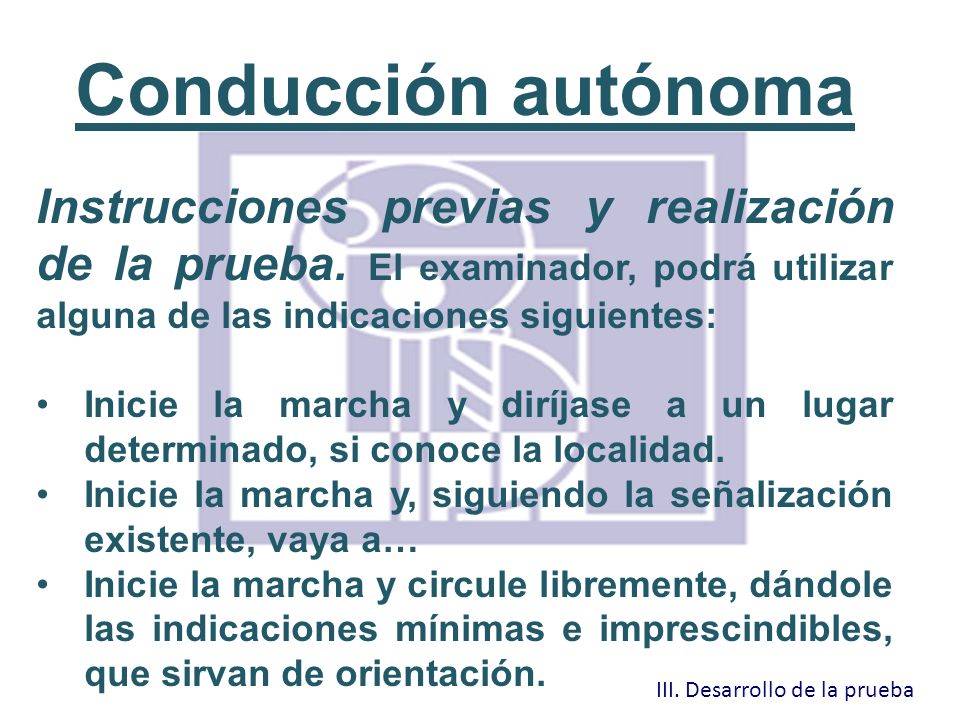 Conducción autónoma

Instrucciones previas y realización de la prueba. El examinador, podrá utilizar alguna de las indicaciones siguientes:

• Inicie la marcha y diríjase a un lugar determinado, si conoce la localidad.
• Inicie la marcha y, siguiendo la señalización existente, vaya a…
• Inicie la marcha y circule libremente, dándole las indicaciones mínimas e imprescindibles, que sirvan de orientación.

III. Desarrollo de la prueba